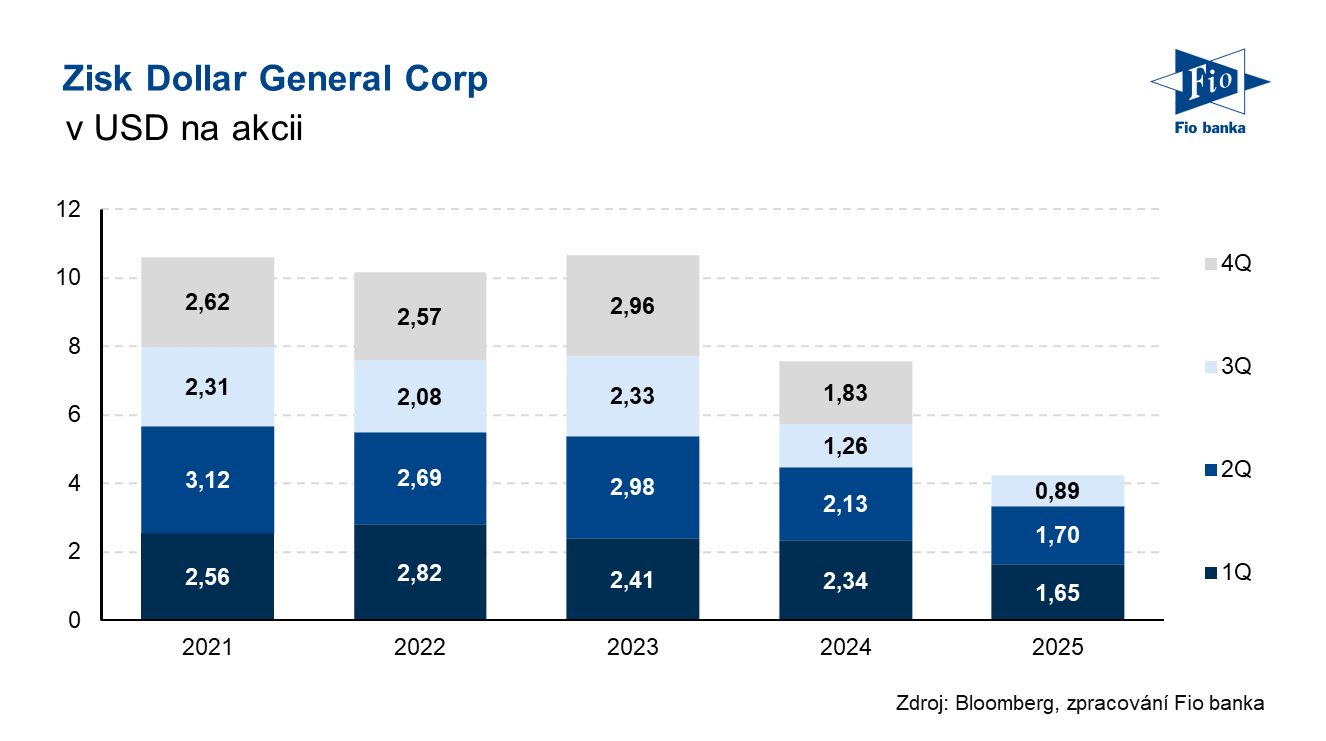 Zisk Dollar General Corp
v USD na akcii

Fio
Fio banka

12
10
8
6
4
2
0

2,62
2,31
3,12
2,56

2,57
2,08
2,69
2,82

2,96
2,33
2,98
2,41

1,83
1,26
2,13
2,34

0,89
1,70
1,65

2021
2022
2023
2024
2025

4Q
3Q
2Q
1Q

Zdroj: Bloomberg, zpracování Fio banka